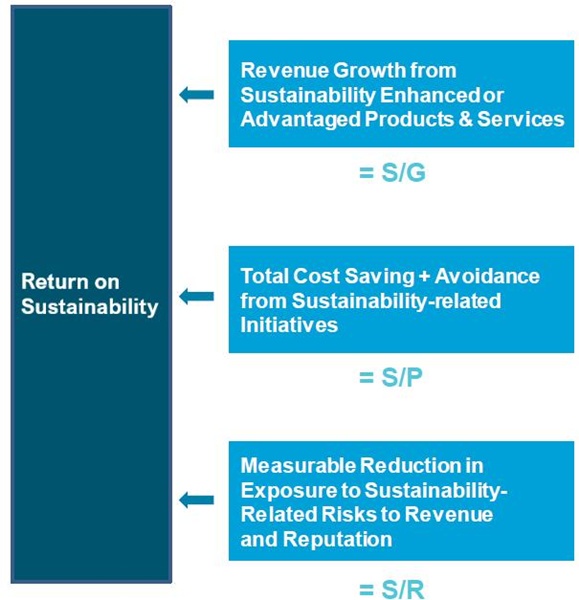 Return on Sustainability

Revenue Growth from Sustainability Enhanced or Advantaged Products & Services

= S/G

Total Cost Saving + Avoidance from Sustainability-related Initiatives

= S/P

Measurable Reduction in Exposure to Sustainability-Related Risks to Revenue and Reputation

= S/R